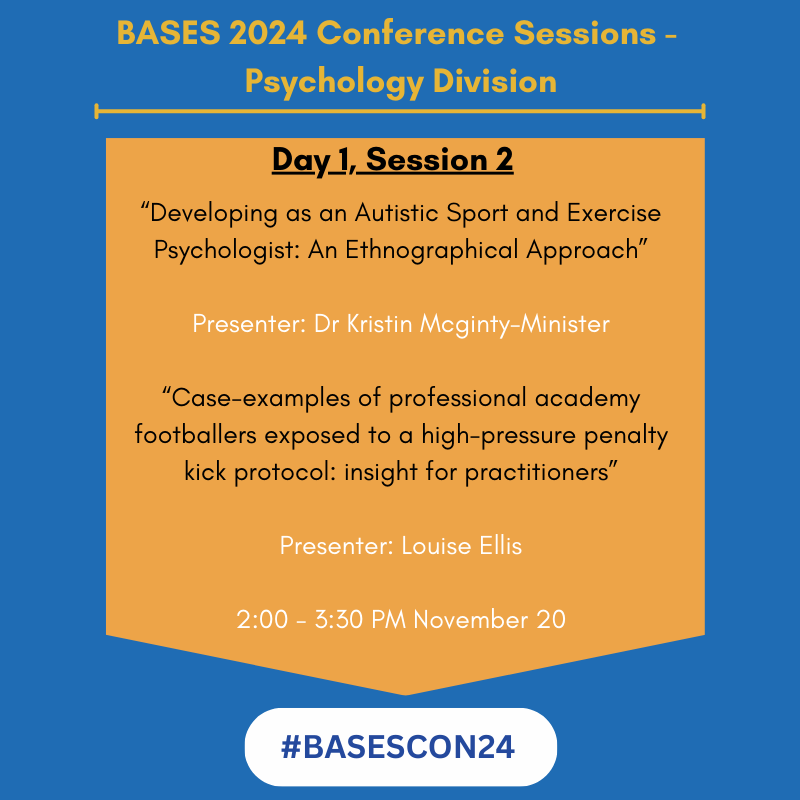 BASES 2024 Conference Sessions - Psychology Division

Day 1, Session 2

“Developing as an Autistic Sport and Exercise Psychologist: An Ethnographical Approach”

Presenter: Dr Kristin Mcginty-Minister

“Case-examples of professional academy footballers exposed to a high-pressure penalty kick protocol: insight for practitioners”

Presenter: Louise Ellis

2:00 - 3:30 PM November 20

#BASESCON24